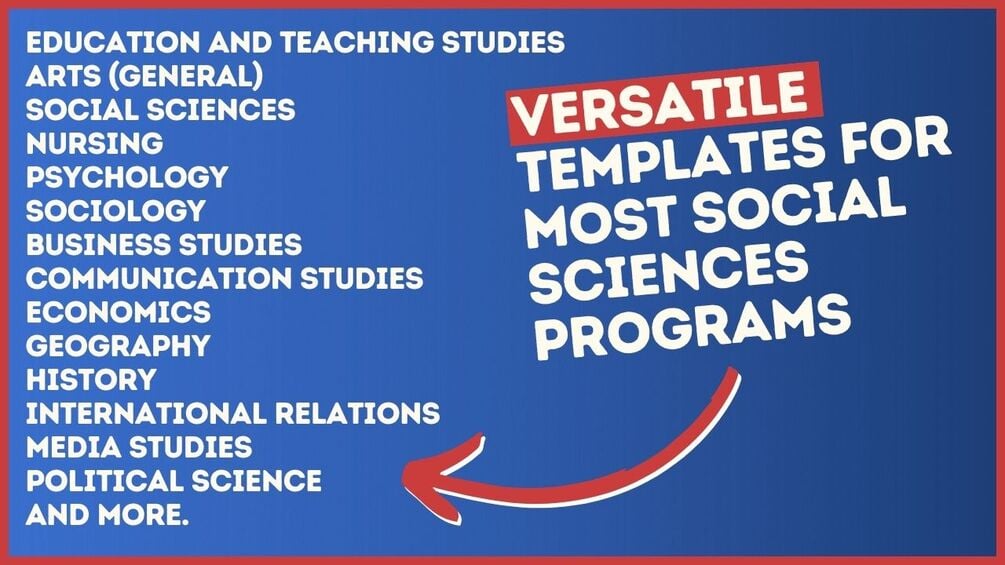 EDUCATION AND TEACHING STUDIES
ARTS (GENERAL)
SOCIAL SCIENCES
NURSING
PSYCHOLOGY
SOCIOLOGY
BUSINESS STUDIES
COMMUNICATION STUDIES
ECONOMICS
GEOGRAPHY
HISTORY
INTERNATIONAL RELATIONS
MEDIA STUDIES
POLITICAL SCIENCE
AND MORE.

VERSATILE TEMPLATES FOR MOST SOCIAL SCIENCES PROGRAMS